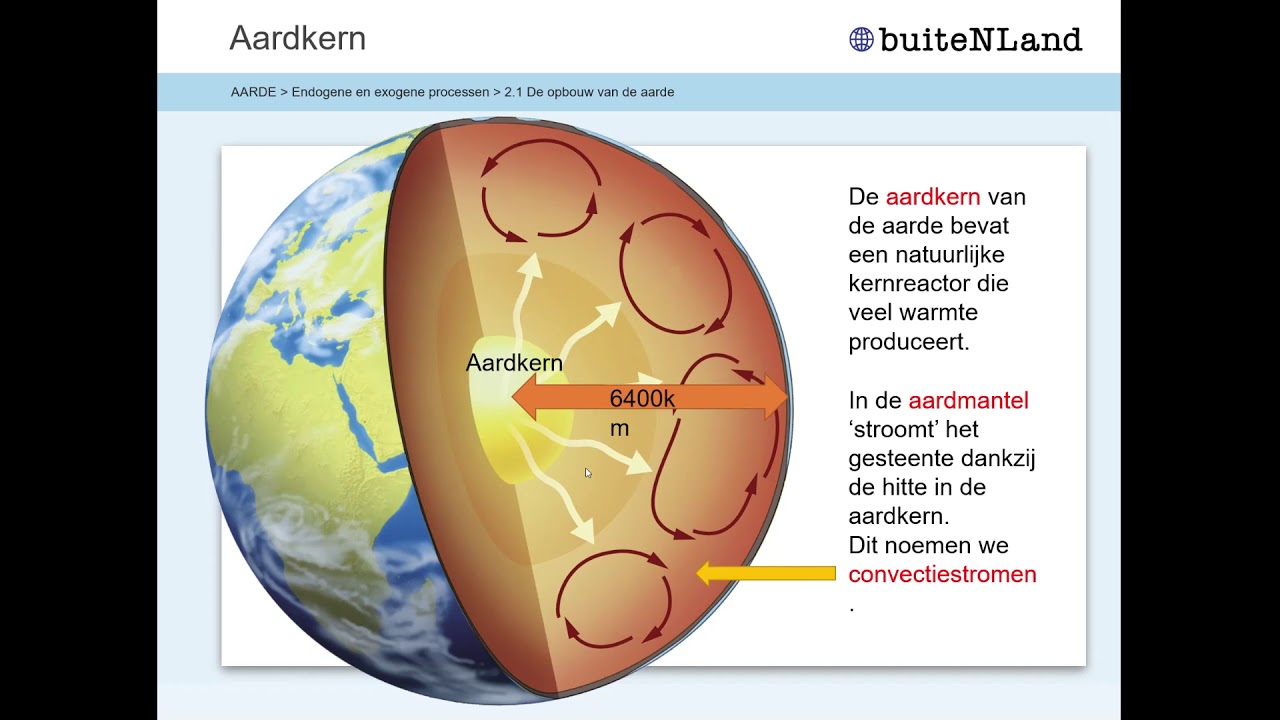 Aardkern

buiteNLand

AARDE > Endogene en exogene processen > 2.1 De opbouw van de aarde

Aardkern

6400km

De aardkern van de aarde bevat een natuurlijke kernreactor die veel warmte produceert.

In de aardmantel ‘stroomt’ het gesteente dankzij de hitte in de aardkern.
Dit noemen we convectiestromen.